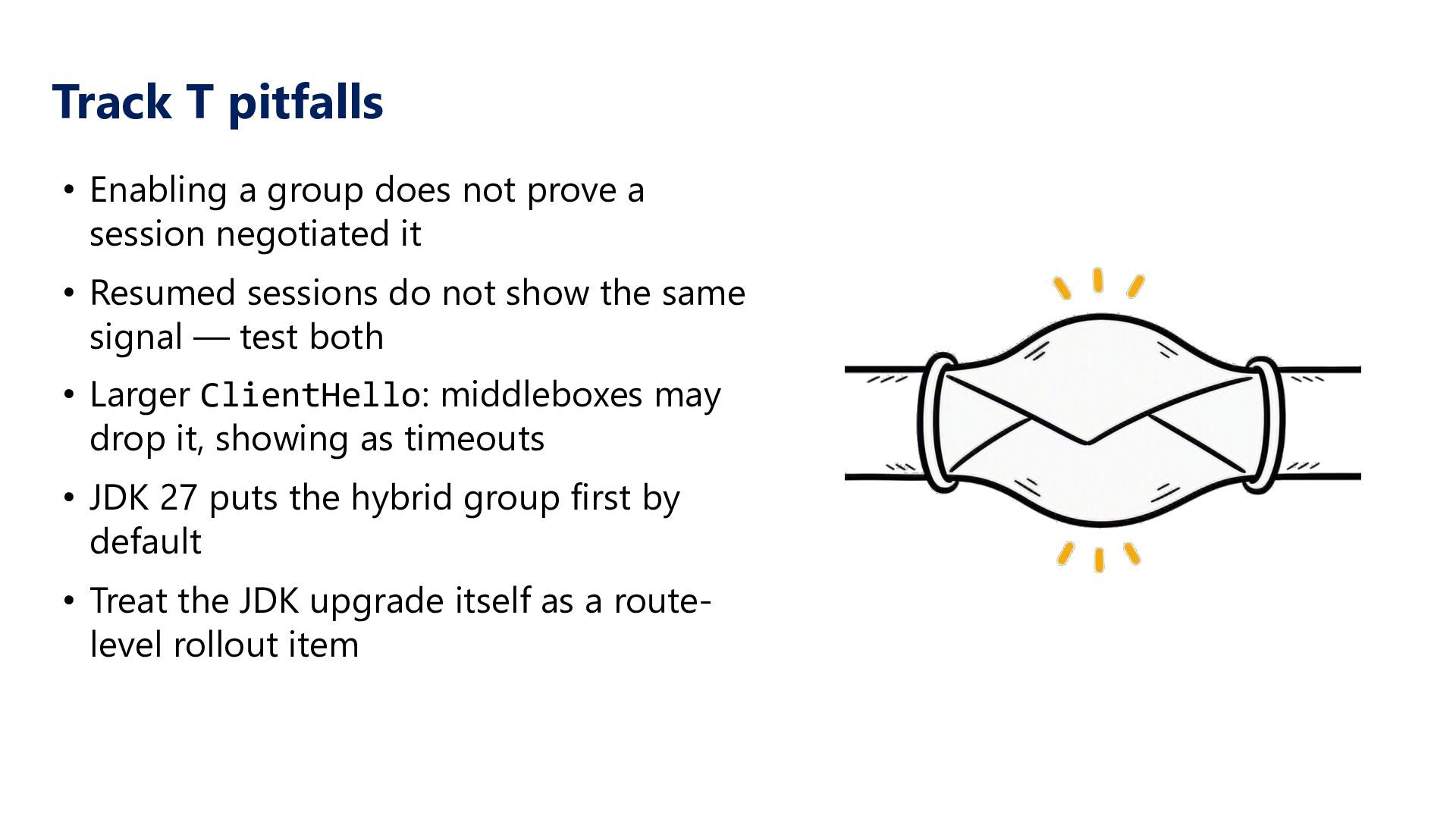 Track T pitfalls

• Enabling a group does not prove a session negotiated it

• Resumed sessions do not show the same signal — test both

• Larger ClientHello: middleboxes may drop it, showing as timeouts

• JDK 27 puts the hybrid group first by default

• Treat the JDK upgrade itself as a route-level rollout item